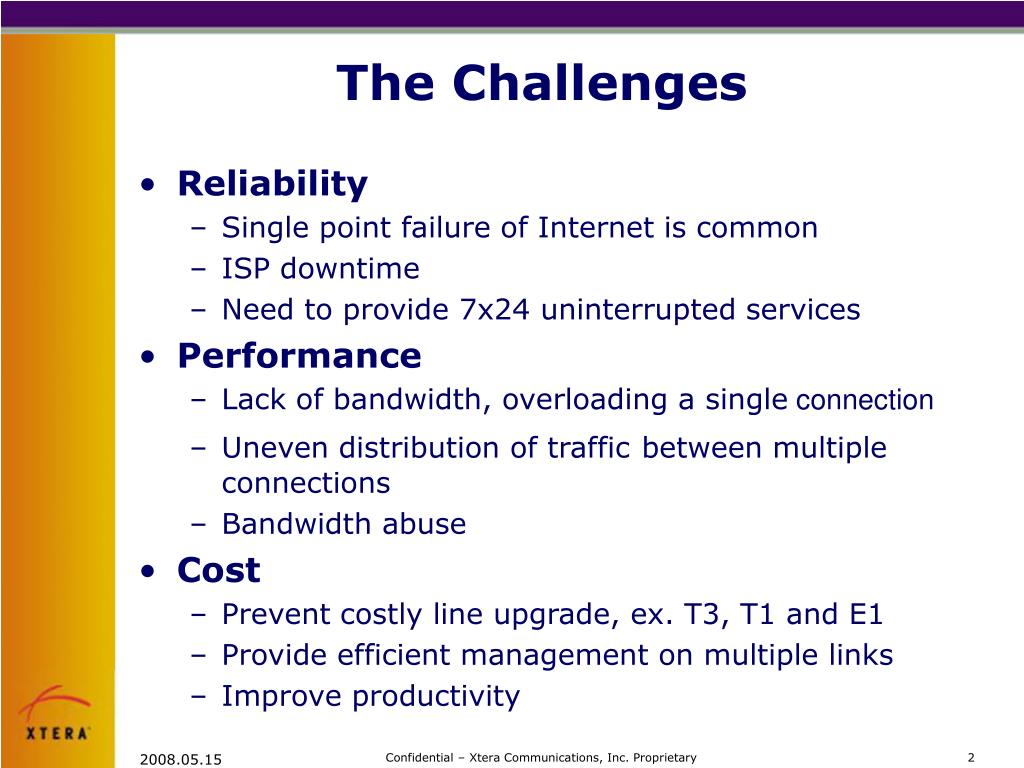 The Challenges

• Reliability
– Single point failure of Internet is common
– ISP downtime
– Need to provide 7x24 uninterrupted services
• Performance
– Lack of bandwidth, overloading a single connection
– Uneven distribution of traffic between multiple connections
– Bandwidth abuse
• Cost
– Prevent costly line upgrade, ex. T3, T1 and E1
– Provide efficient management on multiple links
– Improve productivity

XTERA

2008.05.15 Confidential – Xtera Communications, Inc. Proprietary 2